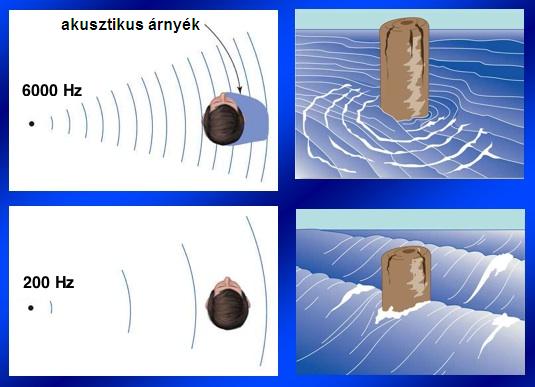 akusztikus árnyék

6000 Hz

200 Hz